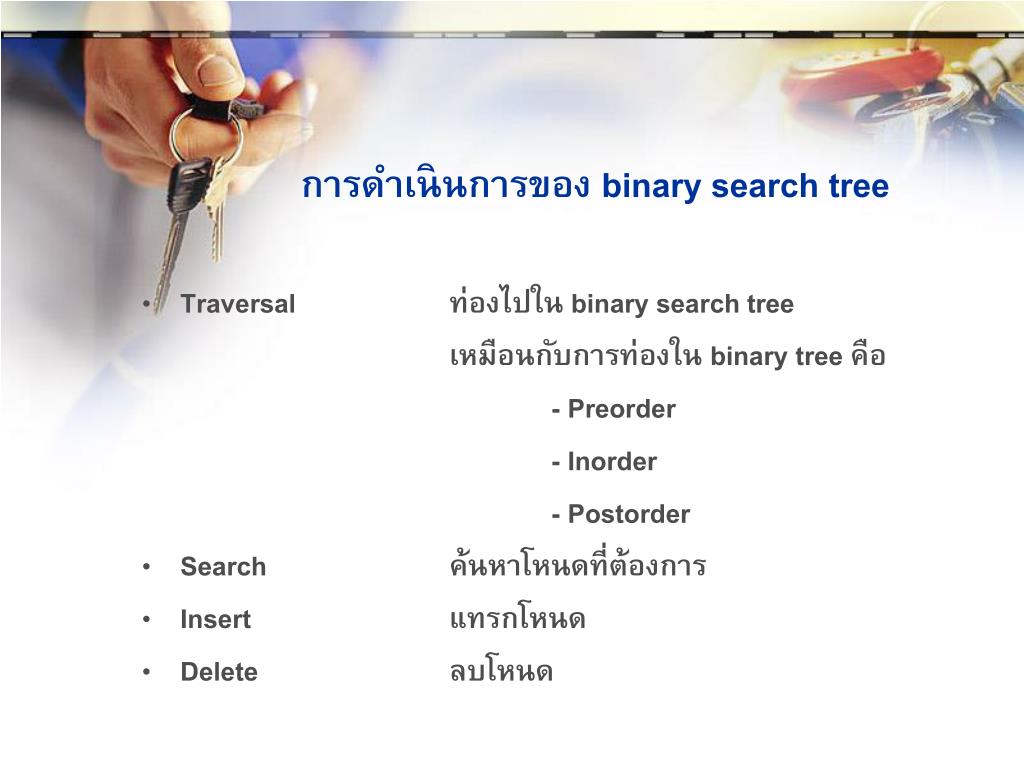 การดำเนินการของ binary search tree

• Traversal ท่องไปใน binary search tree เหมือนกับการท่องใน binary tree คือ

- Preorder

- Inorder

- Postorder

• Search ค้นหาโหนดที่ต้องการ

• Insert แทรกโหนด

• Delete ลบโหนด